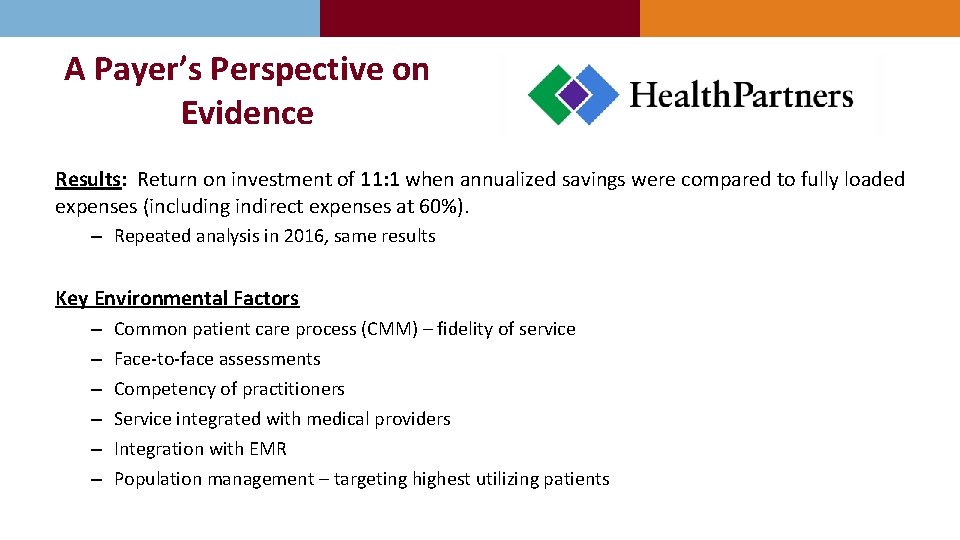 A Payer's Perspective on Evidence

HealthPartners

Results: Return on investment of 11:1 when annualized savings were compared to fully loaded expenses (including indirect expenses at 60%).

– Repeated analysis in 2016, same results

Key Environmental Factors

– Common patient care process (CMM) – fidelity of service
– Face-to-face assessments
– Competency of practitioners
– Service integrated with medical providers
– Integration with EMR
– Population management – targeting highest utilizing patients